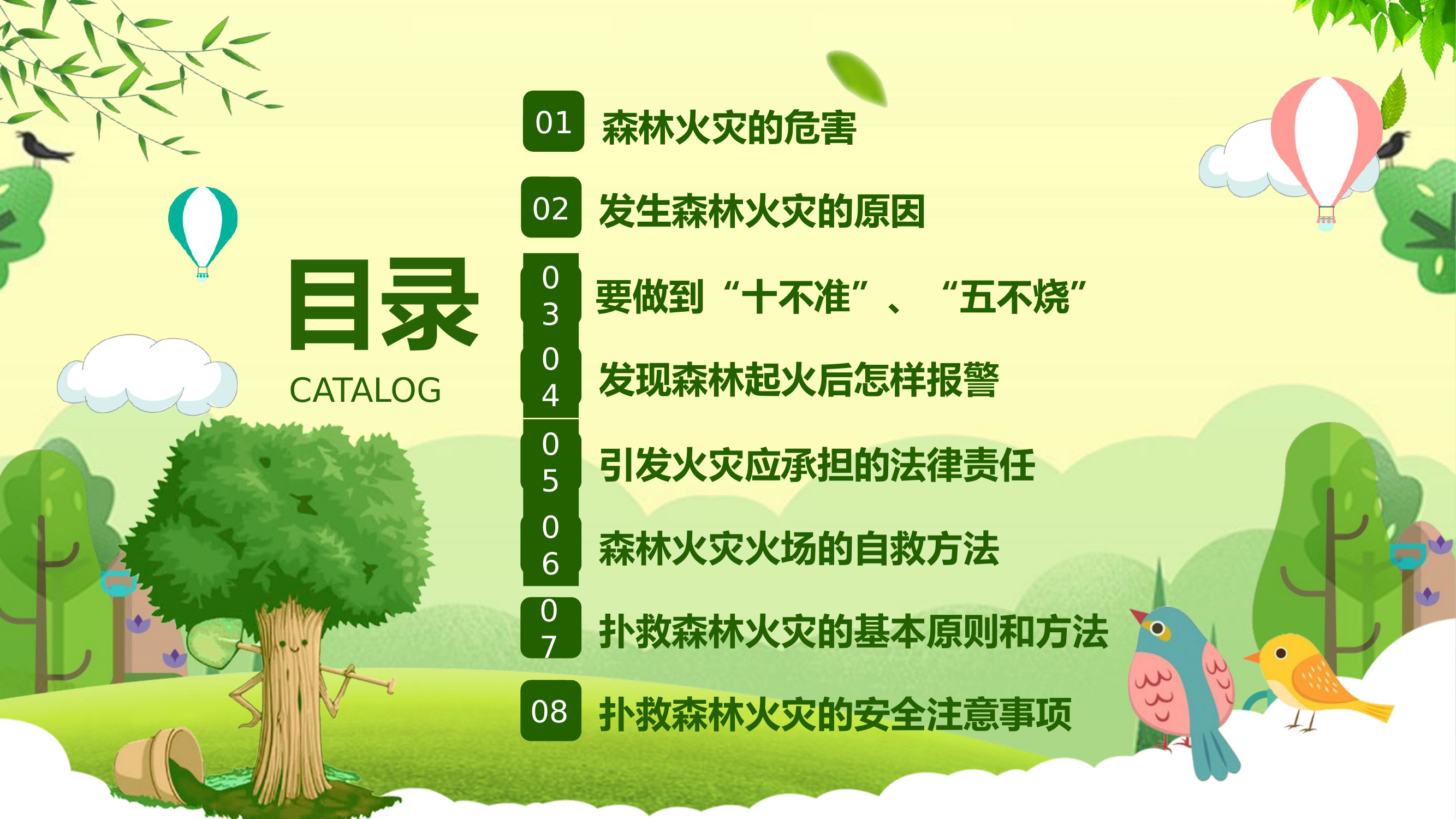 目录
CATALOG

01 森林火灾的危害

02 发生森林火灾的原因

03 要做到“十不准”、“五不烧”

04 发现森林起火后怎样报警

05 引发火灾应承担的法律责任

06 森林火灾火场的自救方法

07 扑救森林火灾的基本原则和方法

08 扑救森林火灾的安全注意事项